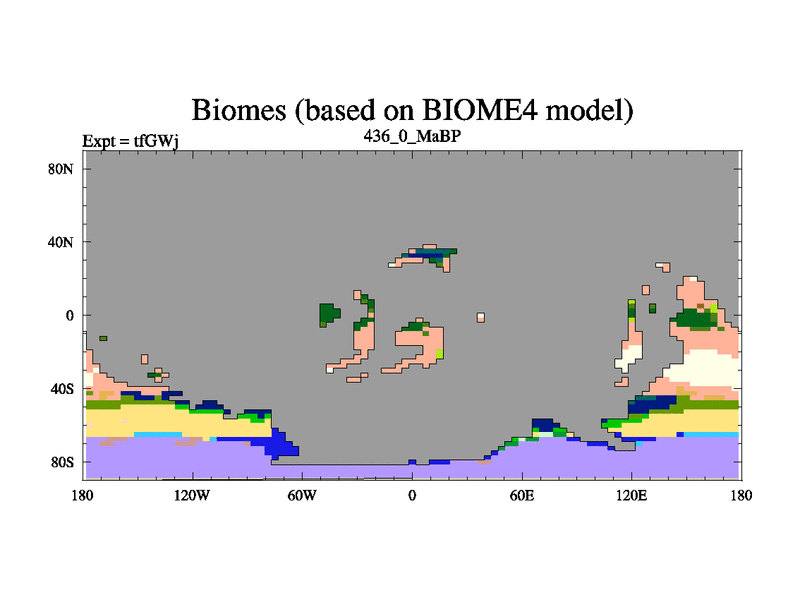 Biomes (based on BIOME4 model)

Expt = tfGWj

436_0_MaBP

80N
40N
0
40S
80S

180 120W 60W 0 60E 120E 180